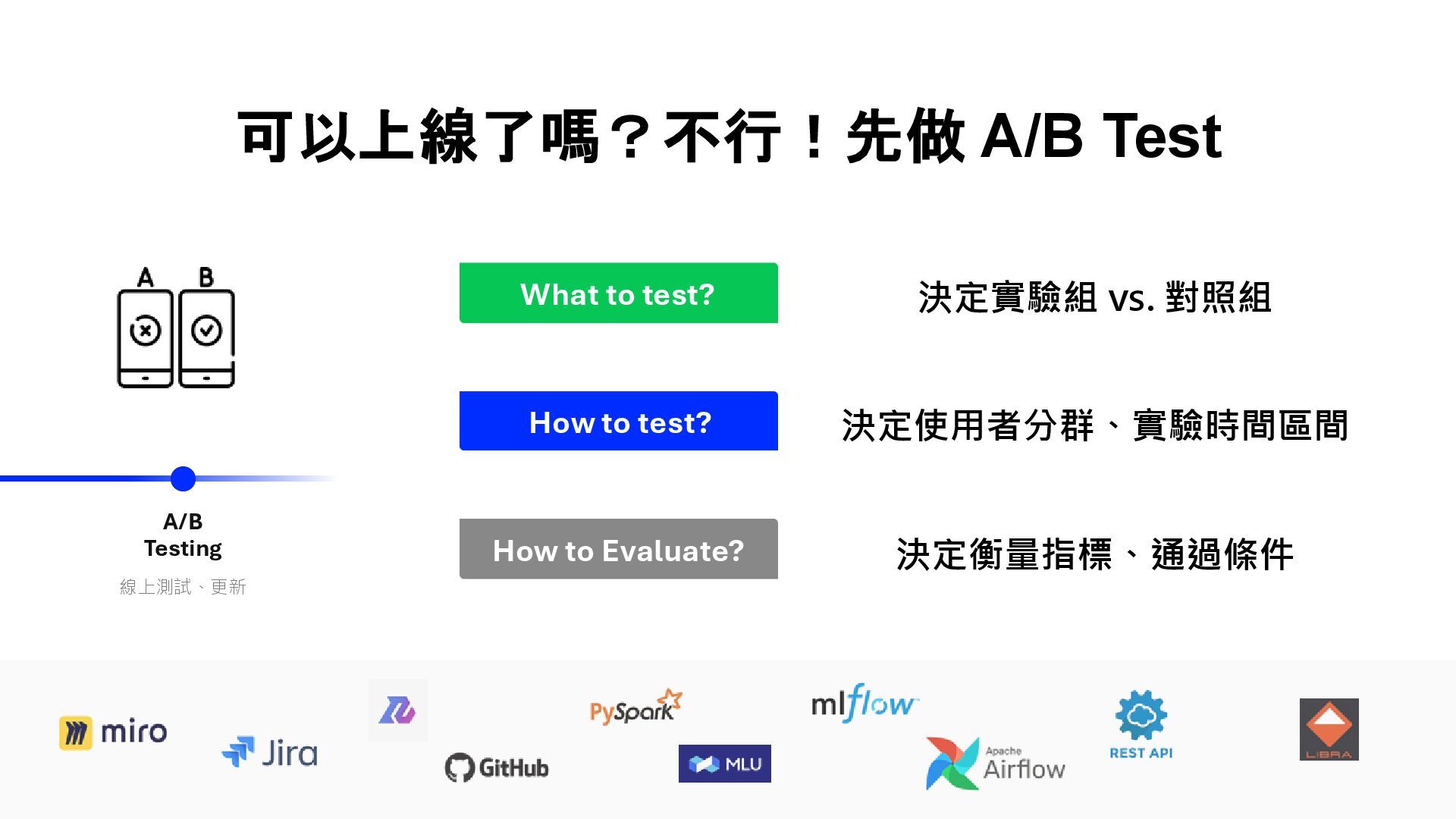 可以上線了嗎？不行！先做 A/B Test

A B

A/B Testing

線上測試、更新

What to test?

決定實驗組 vs. 對照組

How to test?

決定使用者分群、實驗時間區間

How to Evaluate?

決定衡量指標、通過條件

miro

Jira

GitHub

PySpark

MLU

mlflow

Apache Airflow

REST API

LIBRA